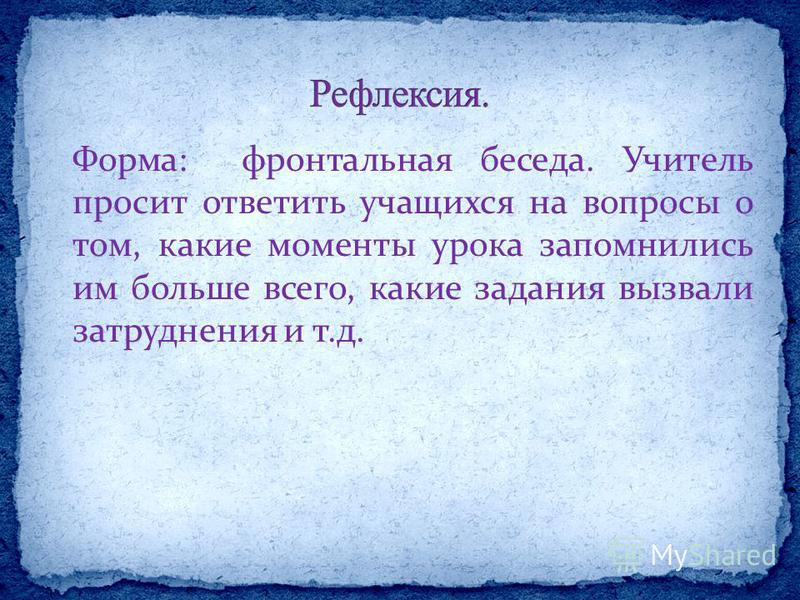 Рефлексия.

Форма: фронтальная беседа. Учитель просит ответить учащихся на вопросы о том, какие моменты урока запомнились им больше всего, какие задания вызвали затруднения и т.д.

MyShared